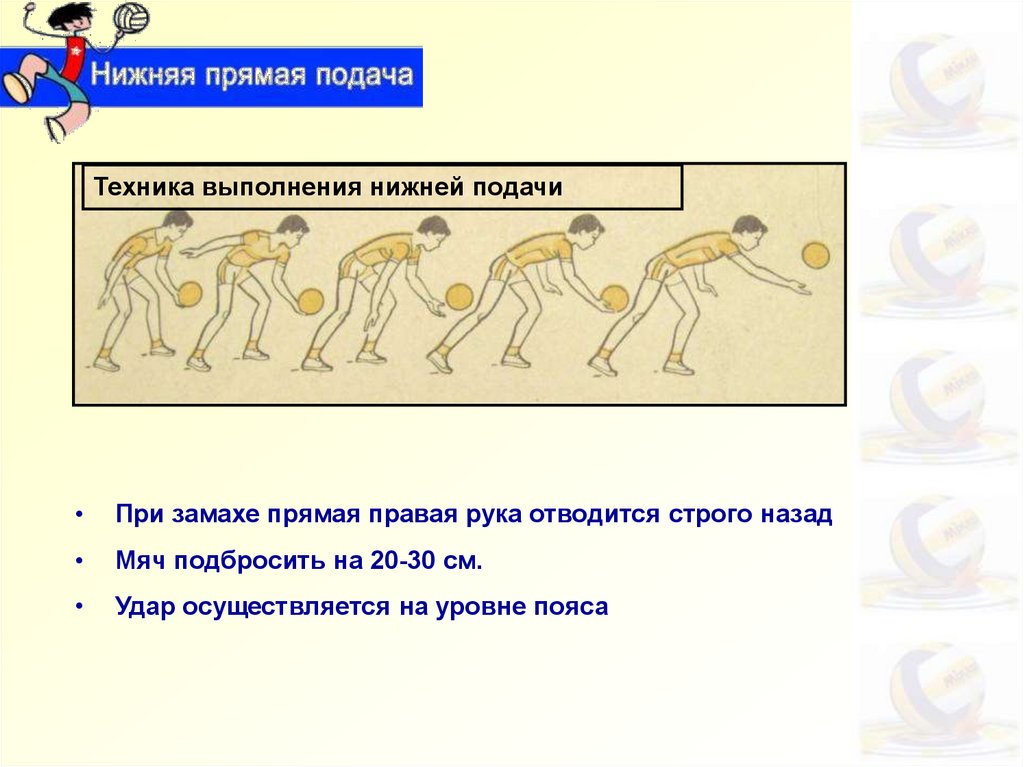 Нижняя прямая подача

Техника выполнения нижней подачи

• При замахе прямая правая рука отводится строго назад

• Мяч подбросить на 20-30 см.

• Удар осуществляется на уровне пояса